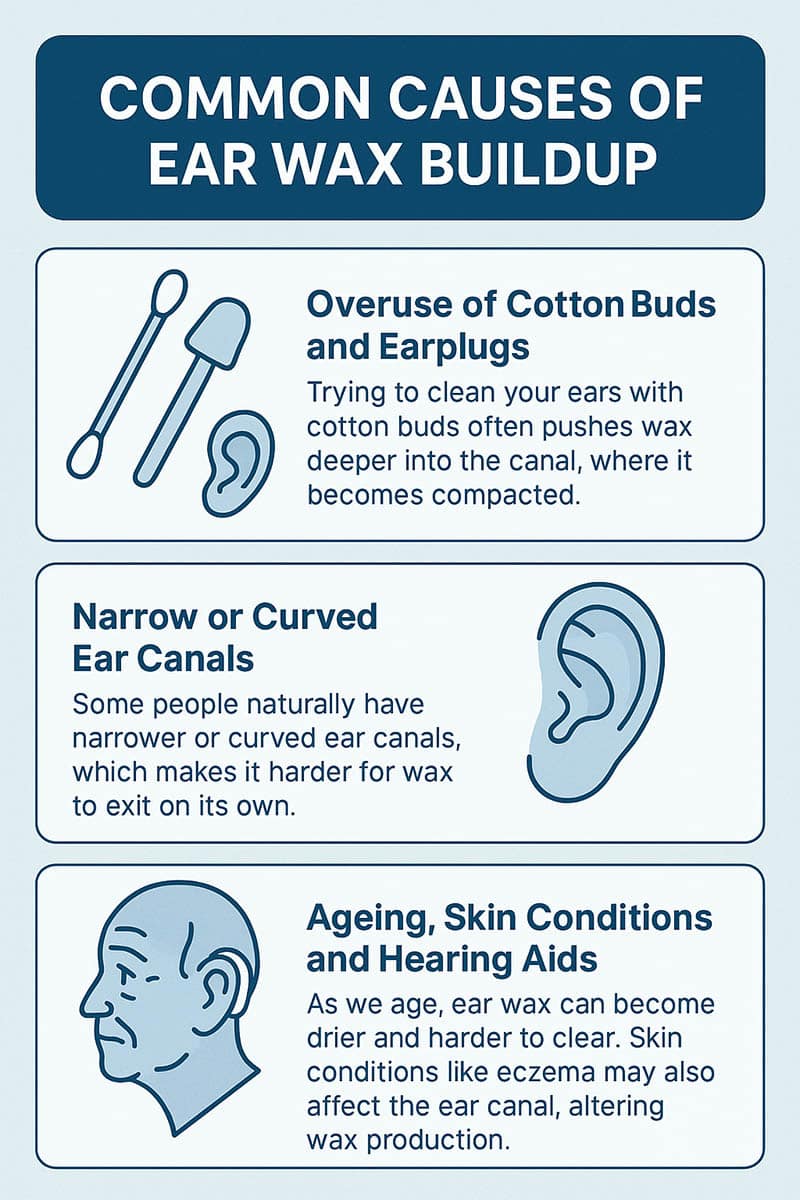 COMMON CAUSES OF EAR WAX BUILDUP

Overuse of Cotton Buds and Earplugs

Trying to clean your ears with cotton buds often pushes wax deeper into the canal, where it becomes compacted.

Narrow or Curved Ear Canals

Some people naturally have narrower or curved ear canals, which makes it harder for wax to exit on its own.

Ageing, Skin Conditions and Hearing Aids

As we age, ear wax can become drier and harder to clear. Skin conditions like eczema may also affect the ear canal, altering wax production.